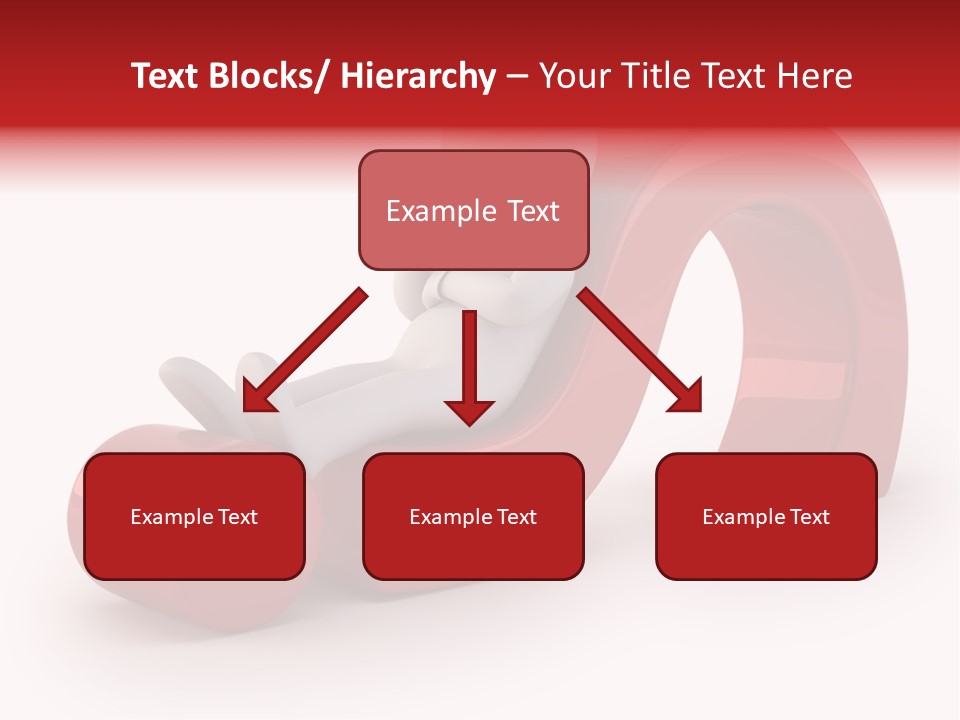 Text Blocks/ Hierarchy – Your Title Text Here

Example Text

Example Text

Example Text

Example Text